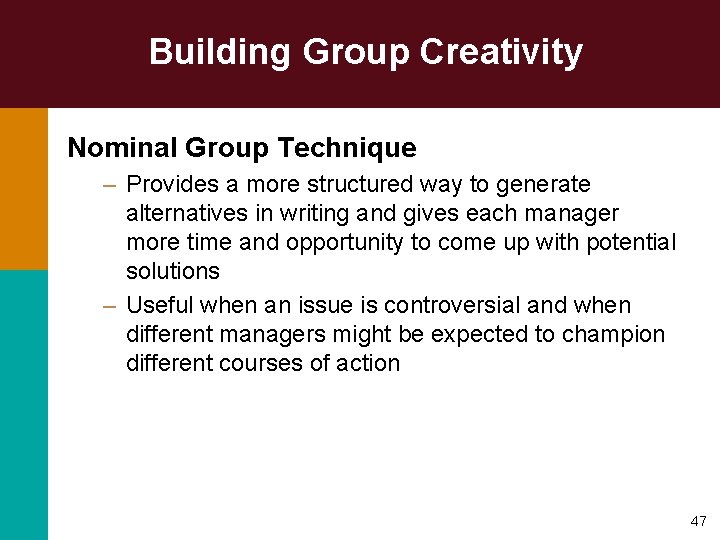 Building Group Creativity

Nominal Group Technique

– Provides a more structured way to generate alternatives in writing and gives each manager more time and opportunity to come up with potential solutions

– Useful when an issue is controversial and when different managers might be expected to champion different courses of action

47